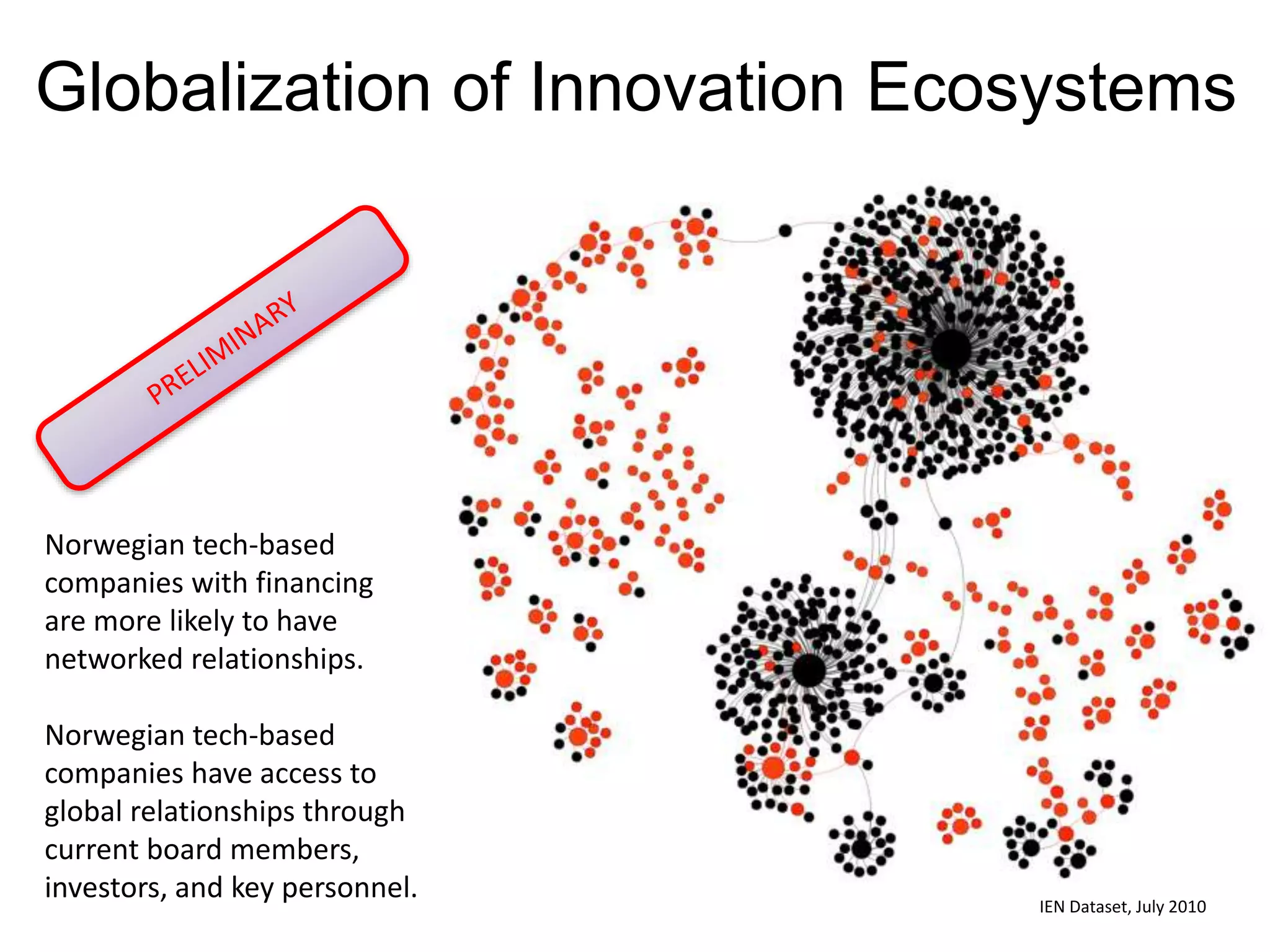 Globalization of Innovation Ecosystems

PRELIMINARY

Norwegian tech-based companies with financing are more likely to have networked relationships.

Norwegian tech-based companies have access to global relationships through current board members, investors, and key personnel.

IEN Dataset, July 2010